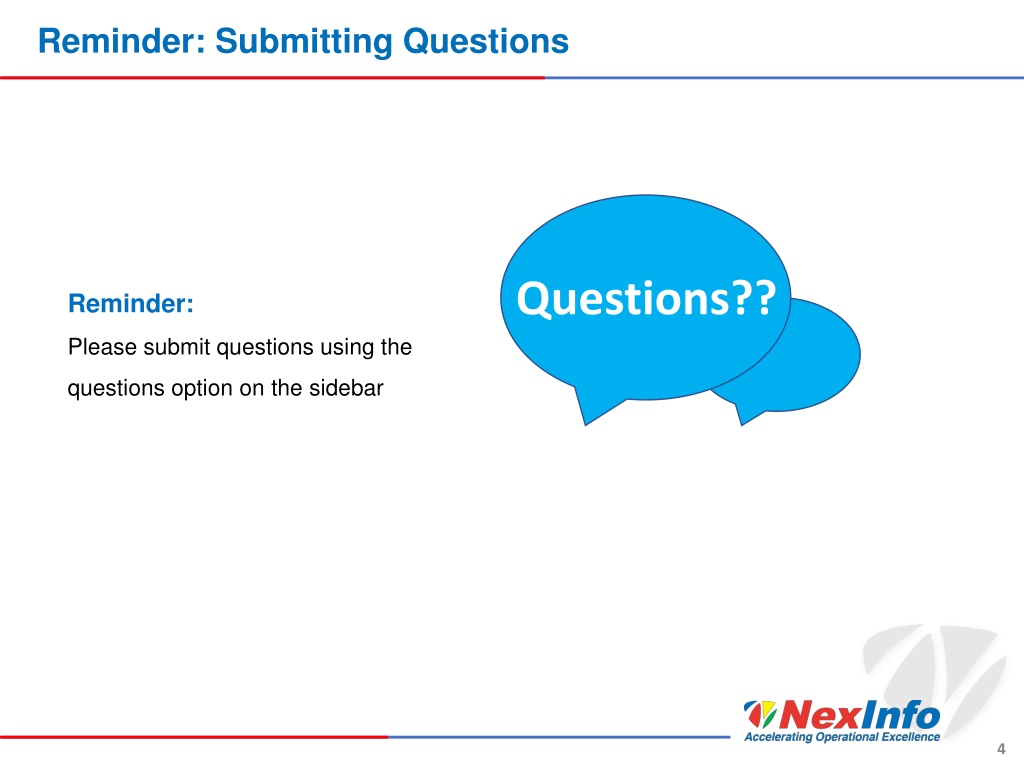 Reminder: Submitting Questions

Reminder:
Please submit questions using the questions option on the sidebar

Questions??

NexInfo
Accelerating Operational Excellence

4